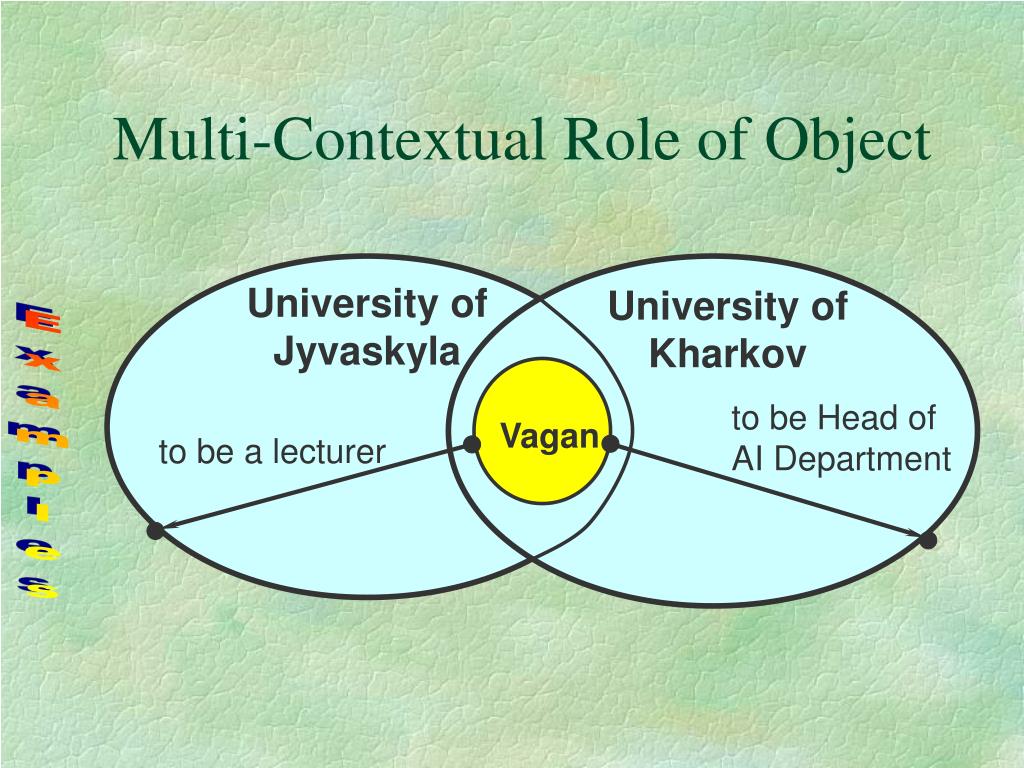 Multi-Contextual Role of Object

Examples

University of Jyvaskyla

University of Kharkov

Vagan

to be a lecturer

to be Head of AI Department